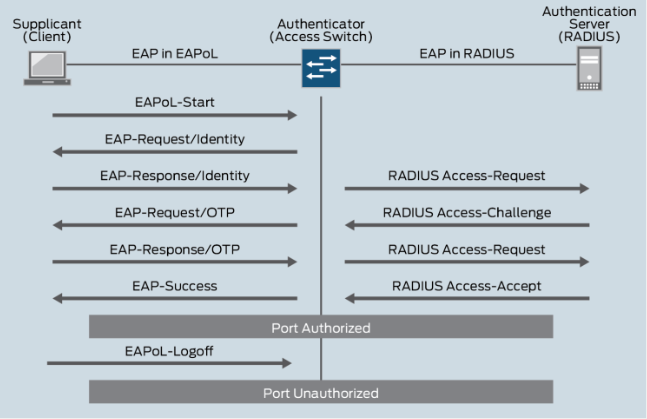 Supplicant
(Client)

Authenticator
(Access Switch)

Authentication
Server
(RADIUS)

EAP in EAPoL

EAP in RADIUS

EAPoL-Start

EAP-Request/Identity

EAP-Response/Identity

RADIUS Access-Request

EAP-Request/OTP

RADIUS Access-Challenge

EAP-Response/OTP

RADIUS Access-Request

EAP-Success

RADIUS Access-Accept

Port Authorized

EAPoL-Logoff

Port Unauthorized